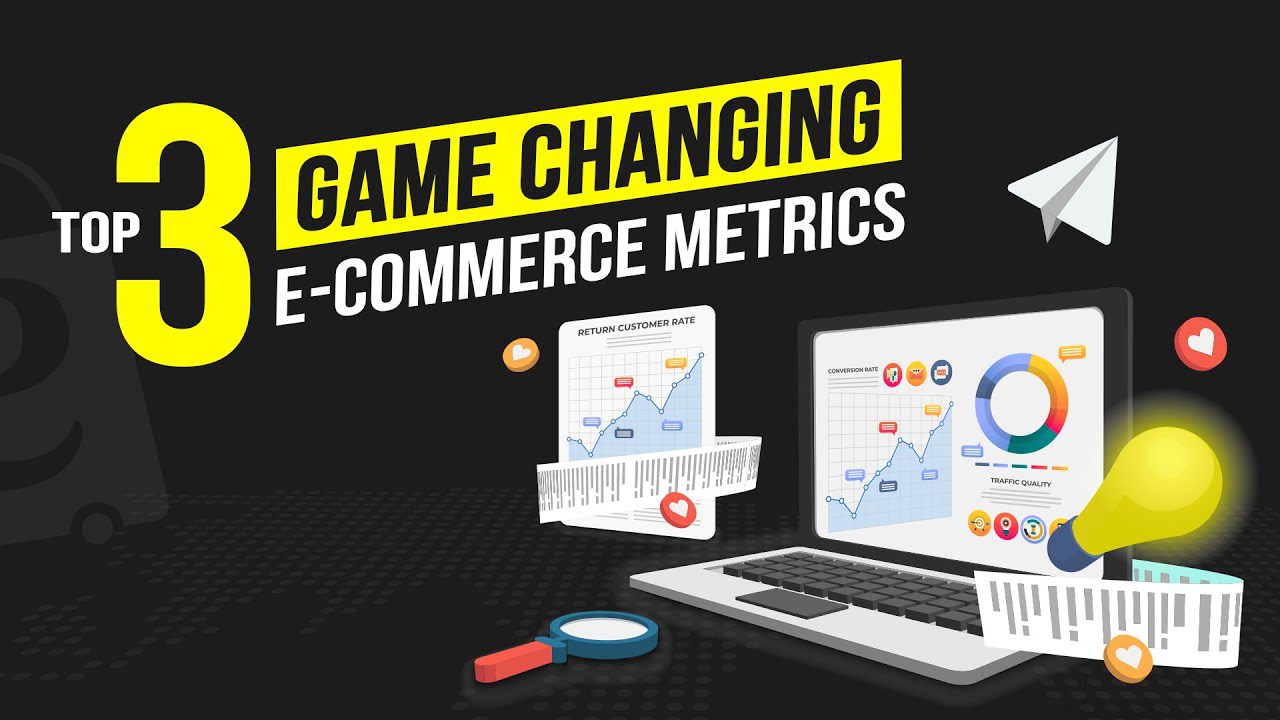 TOP 3 GAME CHANGING E-COMMERCE METRICS

RETURN CUSTOMER RATE

CONVERSION RATE

TRAFFIC QUALITY